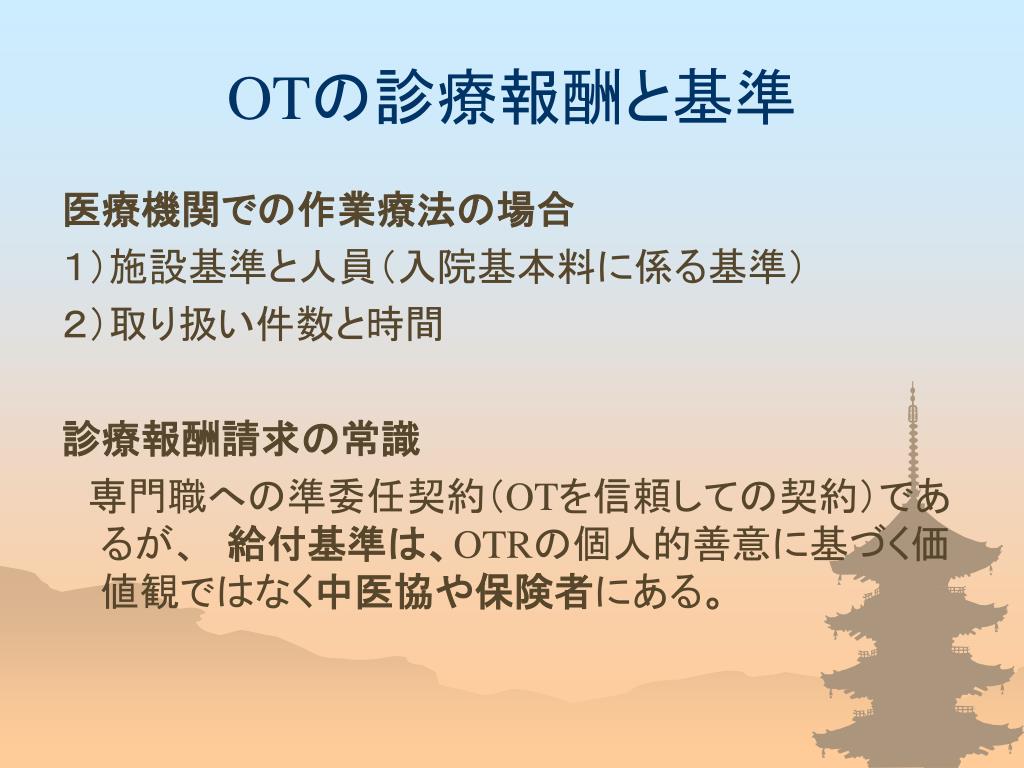 OTの診療報酬と基準

医療機関での作業療法の場合
1）施設基準と人員（入院基本料に係る基準）
2）取り扱い件数と時間

診療報酬請求の常識
専門職への準委任契約（OTを信頼しての契約）であるが、 給付基準は、OTRの個人的善意に基づく価値観ではなく中医協や保険者にある。